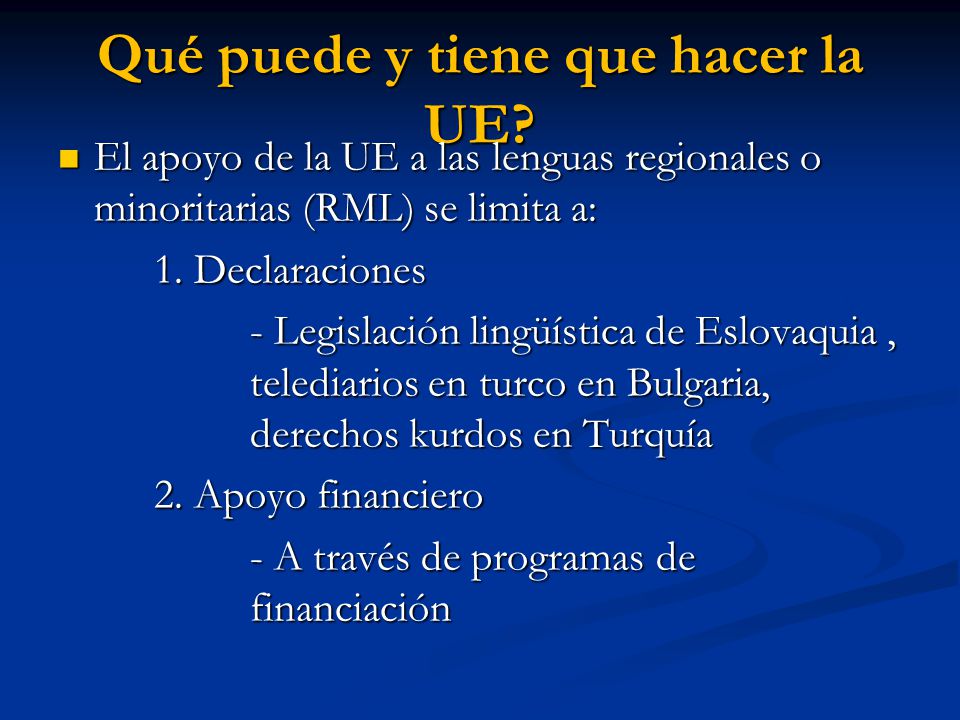 Qué puede y tiene que hacer la UE?

El apoyo de la UE a las lenguas regionales o minoritarias (RML) se limita a:

1. Declaraciones

- Legislación lingüística de Eslovaquia , telediarios en turco en Bulgaria, derechos kurdos en Turquía

2. Apoyo financiero

- A través de programas de financiación